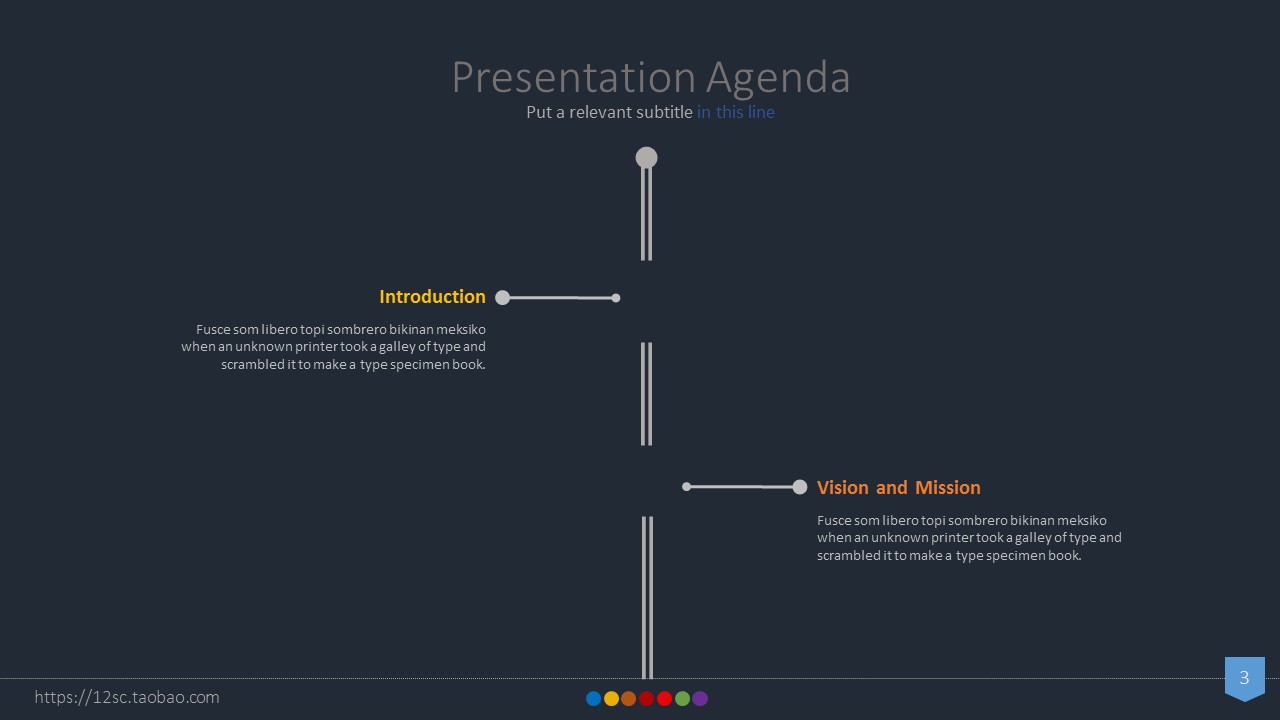 Presentation Agenda
Put a relevant subtitle in this line

Introduction

Fusce som libero topi sombrero bikinan meksiko when an unknown printer took a galley of type and scrambled it to make a type specimen book.

Vision and Mission

Fusce som libero topi sombrero bikinan meksiko when an unknown printer took a galley of type and scrambled it to make a type specimen book.

https://12sc.taobao.com

3